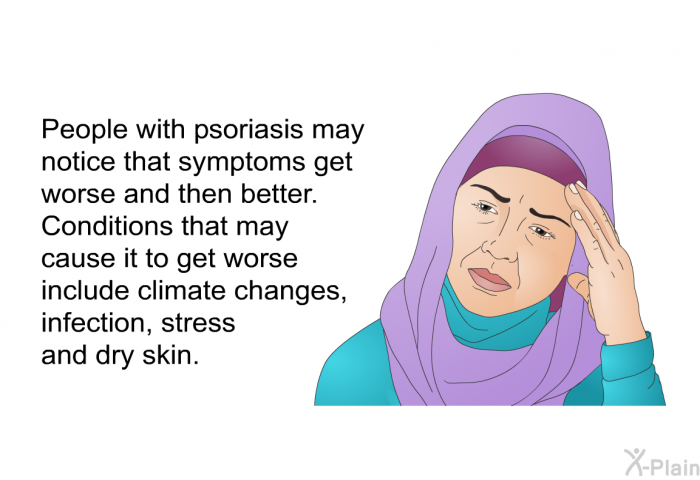 People with psoriasis may notice that symptoms get worse and then better. Conditions that may cause it to get worse include climate changes, infection, stress and dry skin.

X-Plain